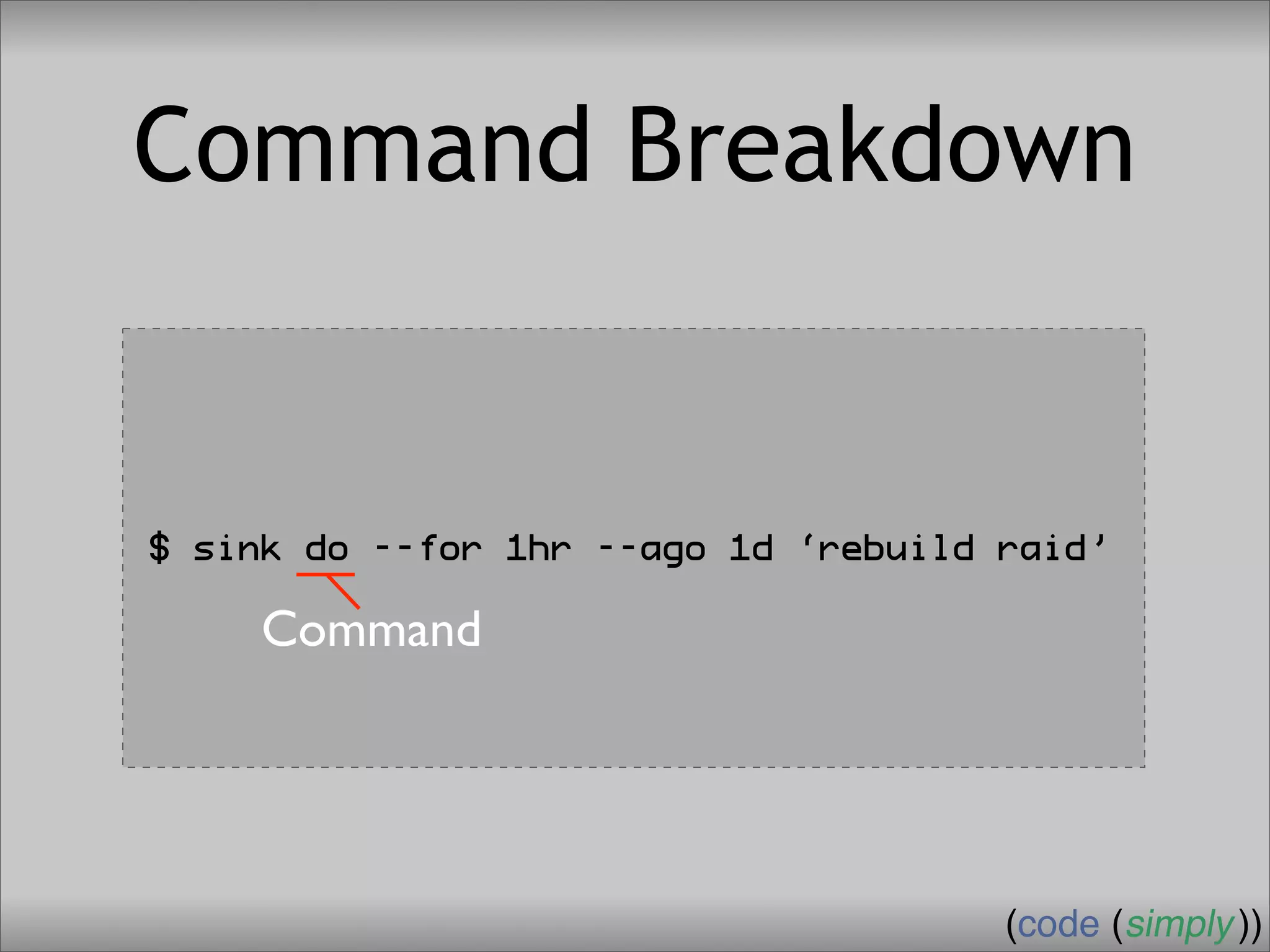 Command Breakdown

$ sink do --for 1hr --ago 1d ‘rebuild raid’

Command

(code (simply))